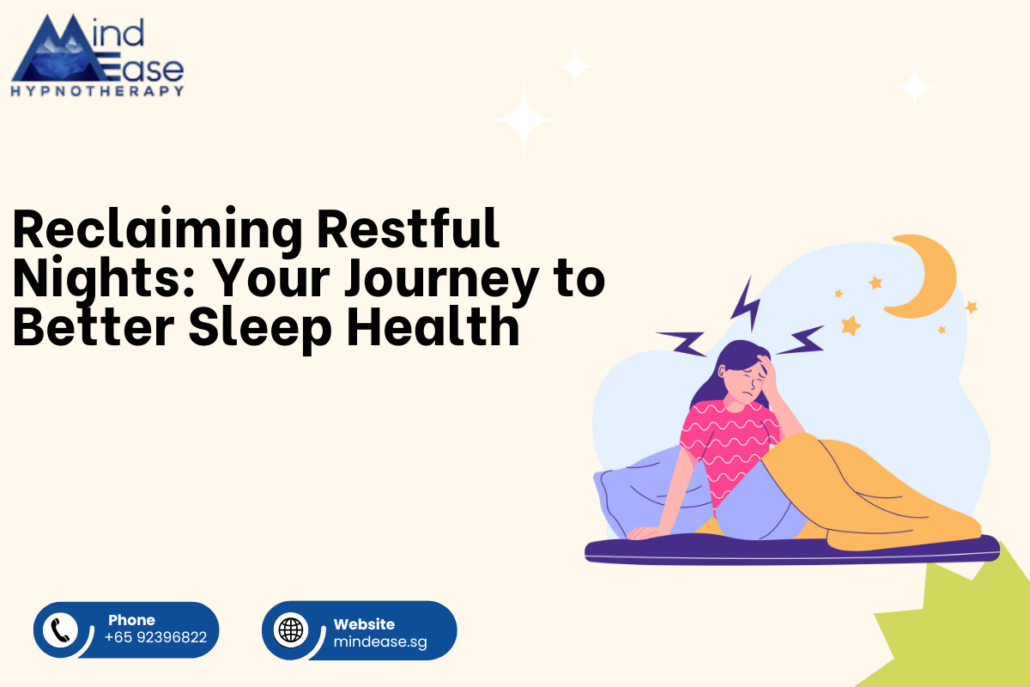 Mind Ease
HYPNOTHERAPY

Reclaiming Restful Nights: Your Journey to Better Sleep Health

Phone
+65 92396822

Website
mindease.sg